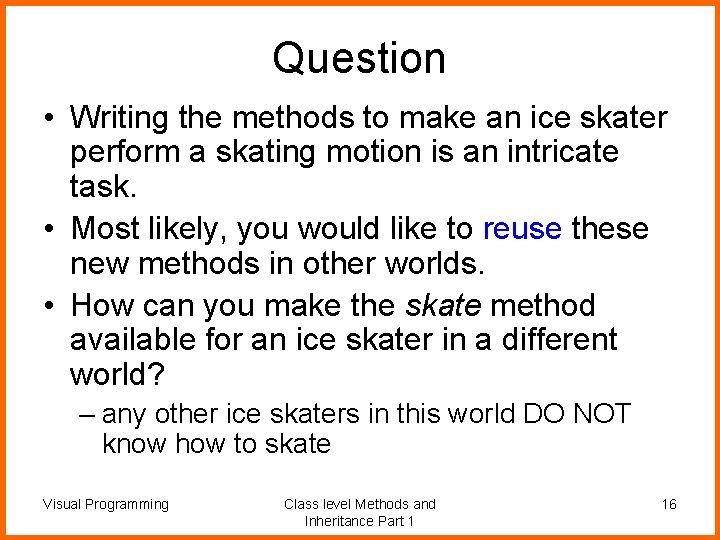 Question

• Writing the methods to make an ice skater perform a skating motion is an intricate task.

• Most likely, you would like to reuse these new methods in other worlds.

• How can you make the skate method available for an ice skater in a different world?

– any other ice skaters in this world DO NOT know how to skate

Visual Programming

Class level Methods and Inheritance Part 1

16